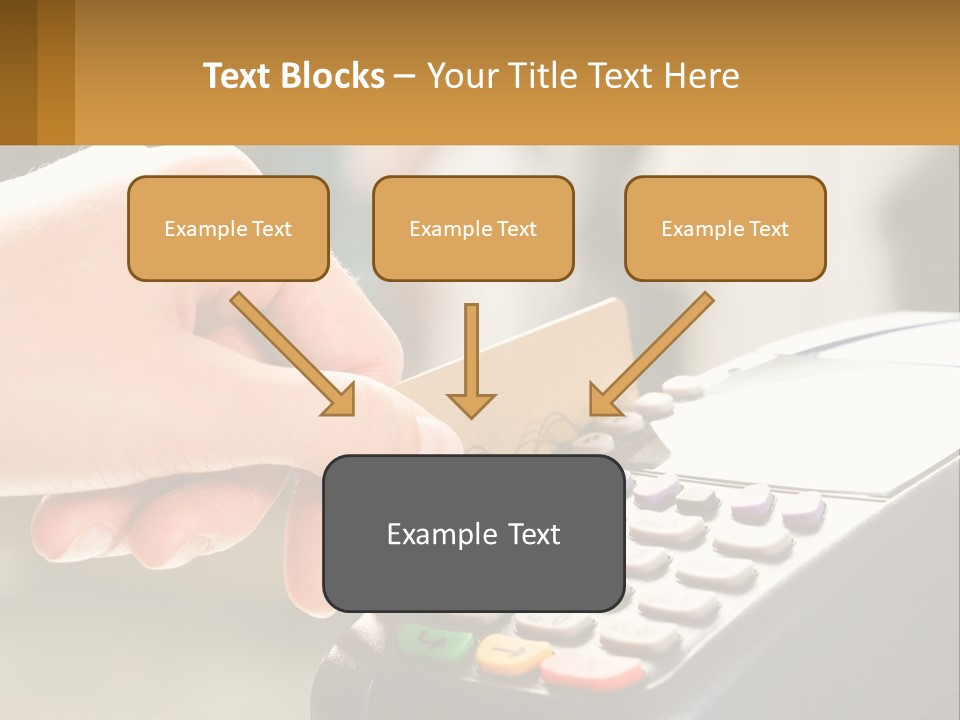 Text Blocks – Your Title Text Here

Example Text

Example Text

Example Text

Example Text